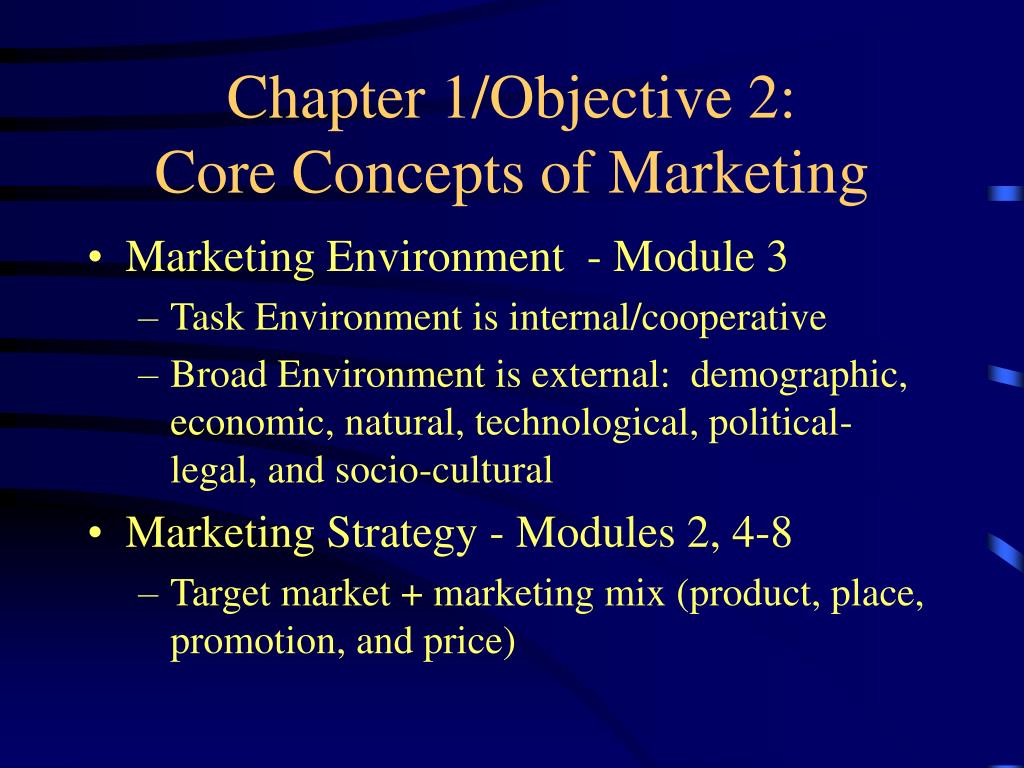 Chapter 1/Objective 2:
Core Concepts of Marketing

• Marketing Environment - Module 3
  – Task Environment is internal/cooperative
  – Broad Environment is external: demographic, economic, natural, technological, political-legal, and socio-cultural
• Marketing Strategy - Modules 2, 4-8
  – Target market + marketing mix (product, place, promotion, and price)